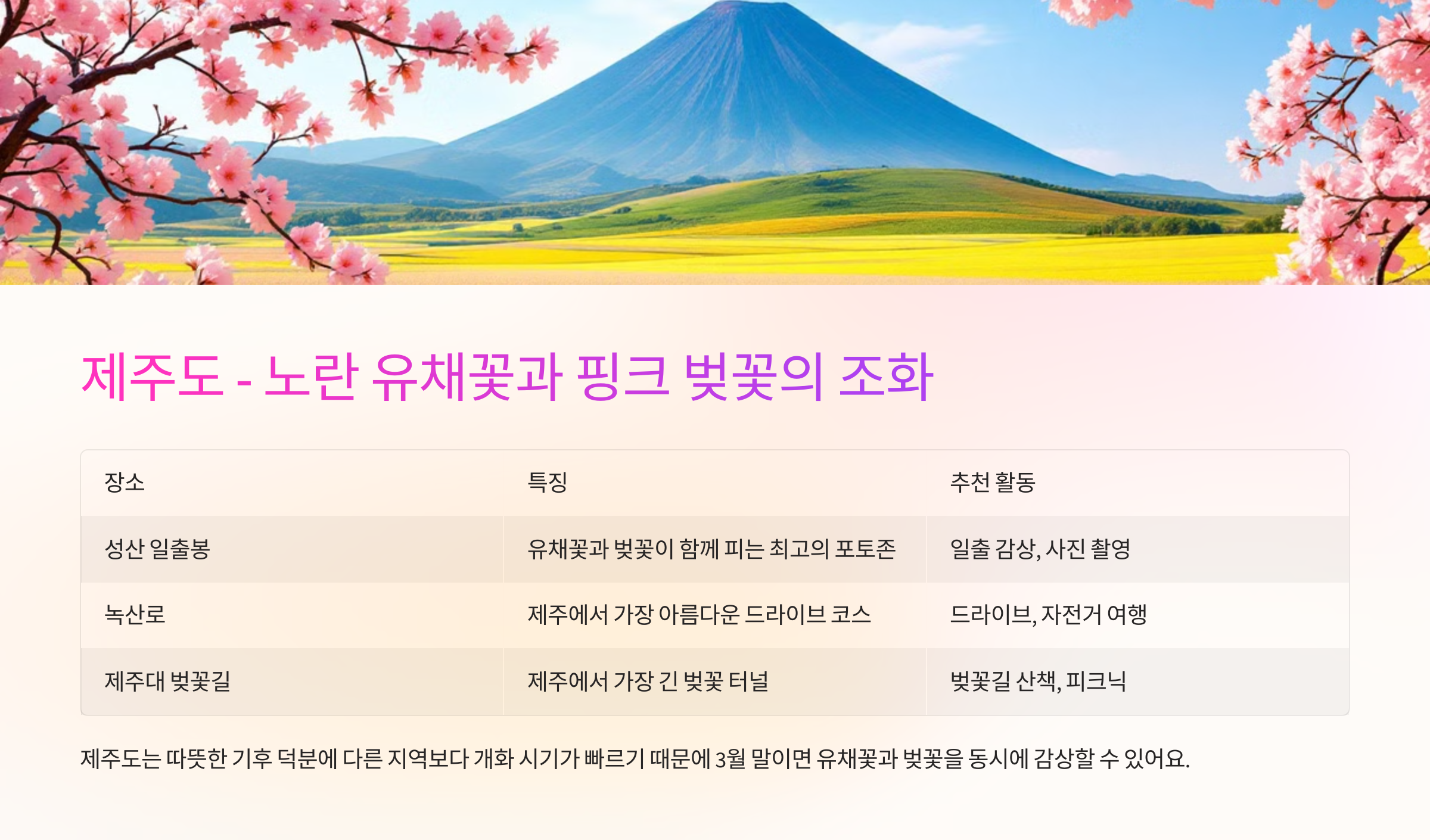 제주도 - 노란 유채꽃과 핑크 벚꽃의 조화

| 장소 | 특징 | 추천 활동 |
|---|---|---|
| 성산 일출봉 | 유채꽃과 벚꽃이 함께 피는 최고의 포토존 | 일출 감상, 사진 촬영 |
| 녹산로 | 제주에서 가장 아름다운 드라이브 코스 | 드라이브, 자전거 여행 |
| 제주대 벚꽃길 | 제주에서 가장 긴 벚꽃 터널 | 벚꽃길 산책, 피크닉 |

제주도는 따뜻한 기후 덕분에 다른 지역보다 개화 시기가 빠르기 때문에 3월 말이면 유채꽃과 벚꽃을 동시에 감상할 수 있어요.